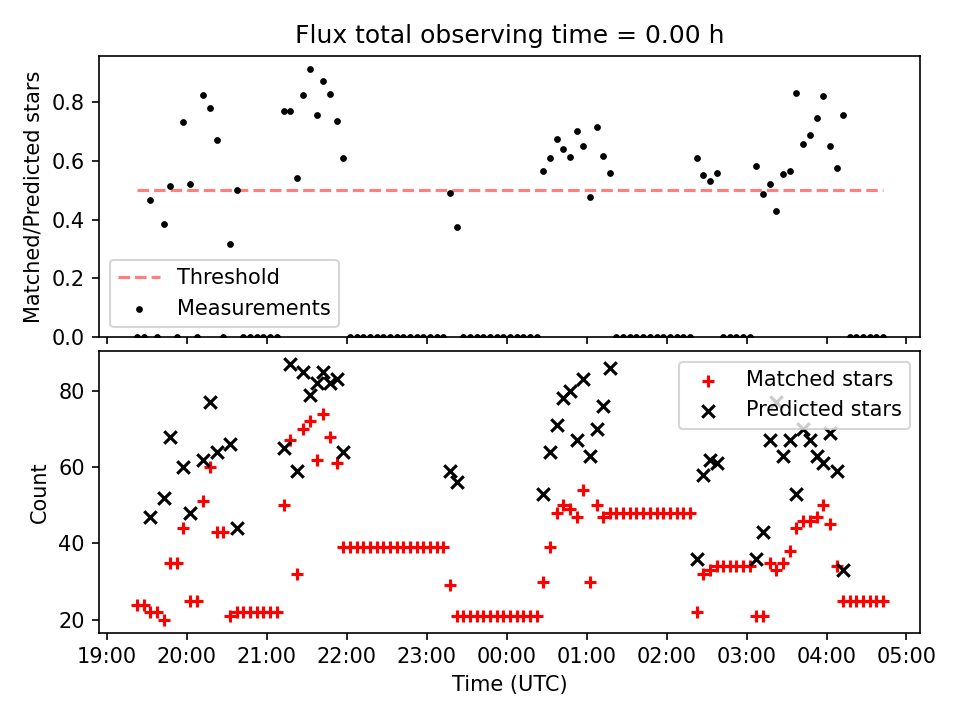 Flux total observing time = 0.00 h

Matched/Predicted stars

0.8
0.6
0.4
0.2
0.0

Threshold
Measurements

Count

80
60
40
20

Matched stars
Predicted stars

19:00 20:00 21:00 22:00 23:00 00:00 01:00 02:00 03:00 04:00 05:00

Time (UTC)